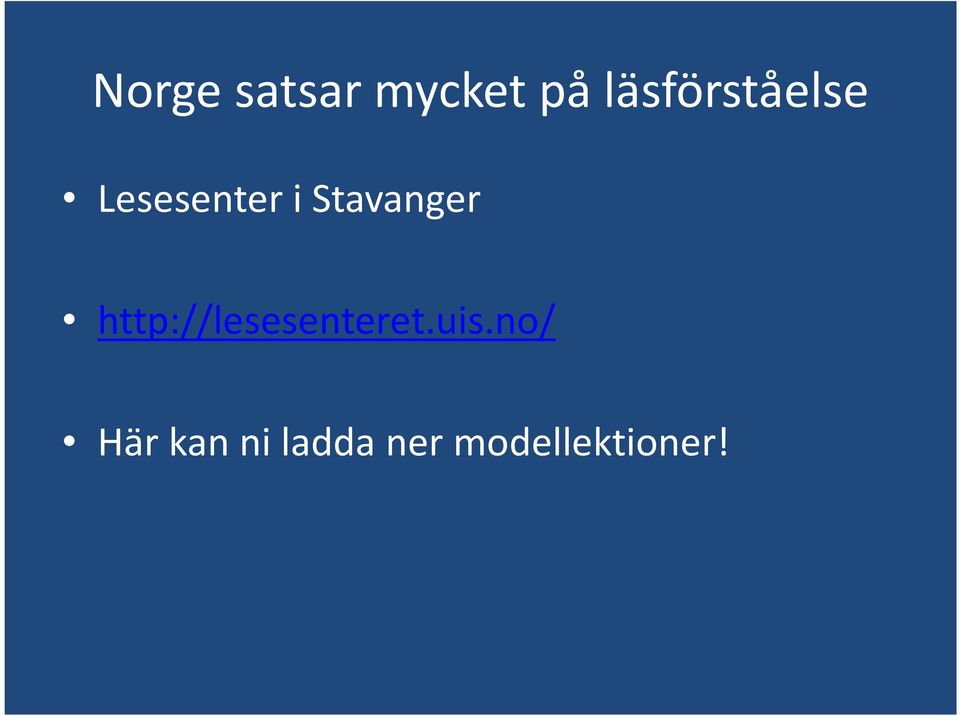 Norge satsar mycket på läsförståelse

• Lesesenter i Stavanger

• http://lesesenteret.uis.no/

• Här kan ni ladda ner modellektioner!